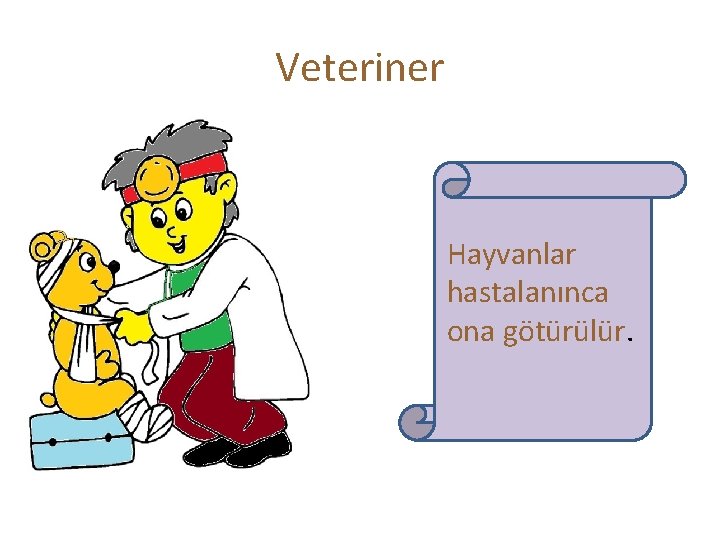 Veteriner

Hayvanlar hastalanınca ona götürülür.